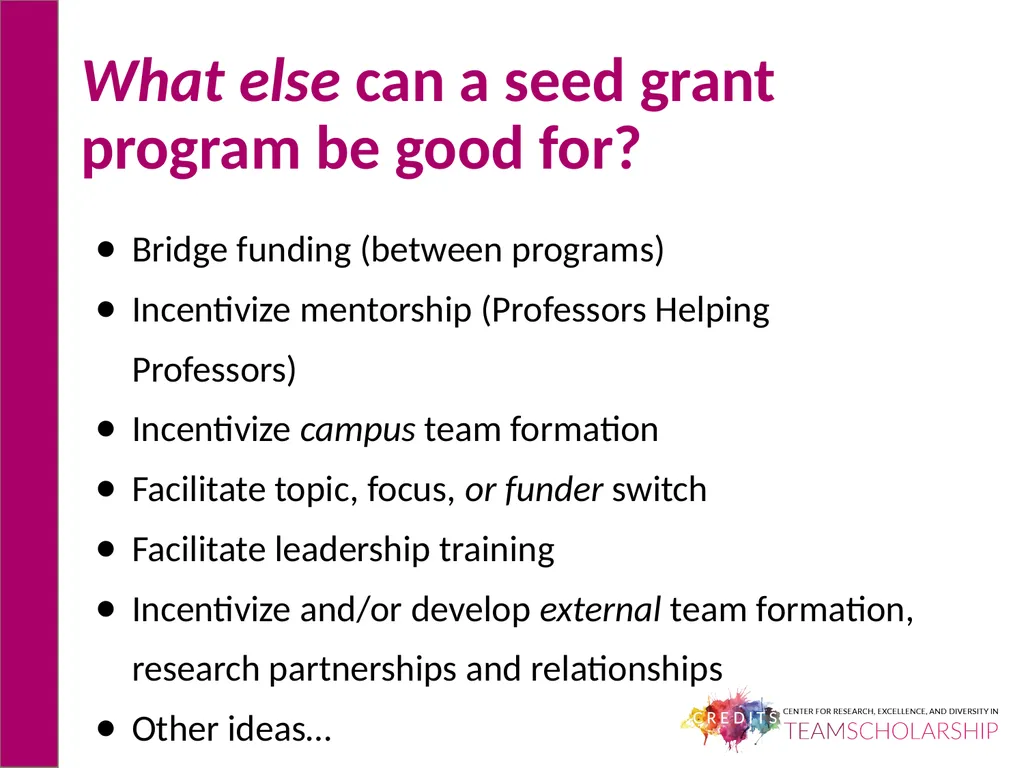 What else can a seed grant program be good for?

- Bridge funding (between programs)
- Incentivize mentorship (Professors Helping Professors)
- Incentivize campus team formation
- Facilitate topic, focus, or funder switch
- Facilitate leadership training
- Incentivize and/or develop external team formation, research partnerships and relationships
- Other ideas…

CREDITS CENTER FOR RESEARCH, EXCELLENCE, AND DIVERSITY IN TEAMSCHOLARSHIP